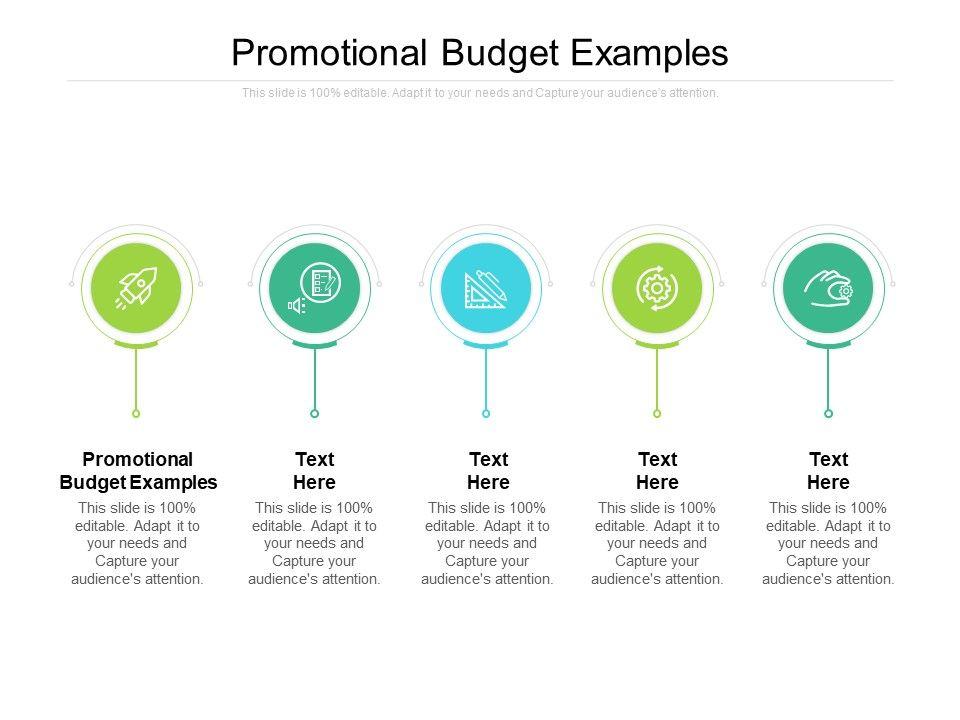 Promotional Budget Examples

This slide is 100% editable. Adapt it to your needs and Capture your audience's attention.

Promotional Budget Examples

This slide is 100% editable. Adapt it to your needs and Capture your audience's attention.

Text Here

This slide is 100% editable. Adapt it to your needs and Capture your audience's attention.

Text Here

This slide is 100% editable. Adapt it to your needs and Capture your audience's attention.

Text Here

This slide is 100% editable. Adapt it to your needs and Capture your audience's attention.

Text Here

This slide is 100% editable. Adapt it to your needs and Capture your audience's attention.